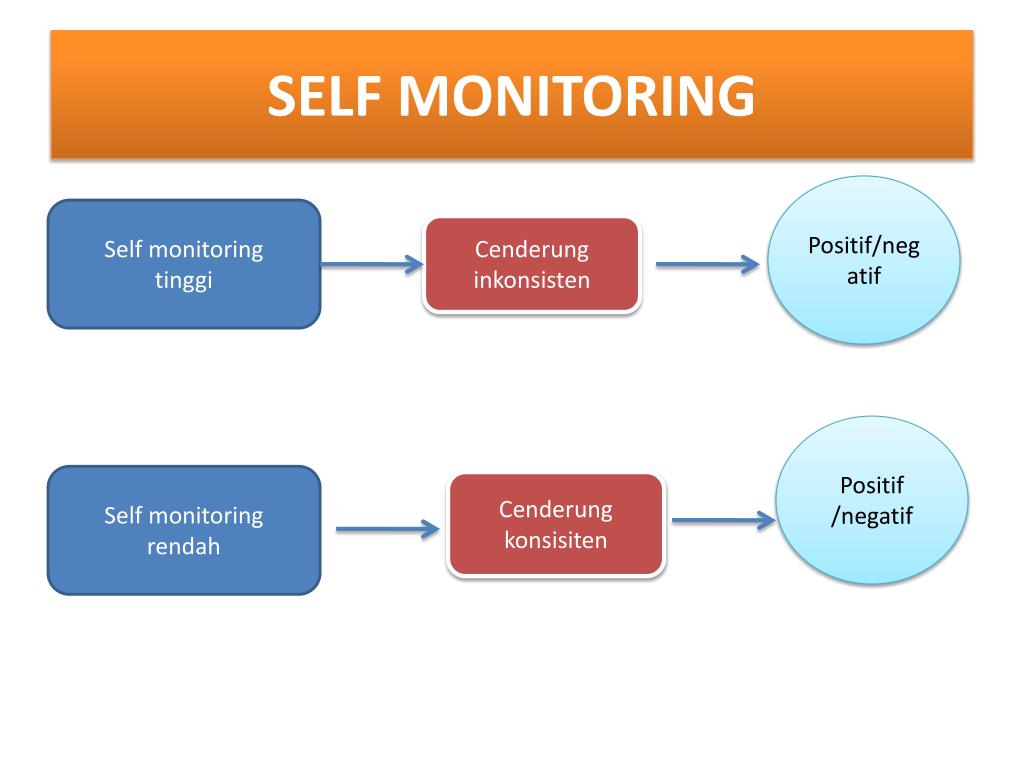 SELF MONITORING

Self monitoring tinggi

Cenderung inkonsisten

Positif/negatif

Self monitoring rendah

Cenderung konsisiten

Positif /negatif